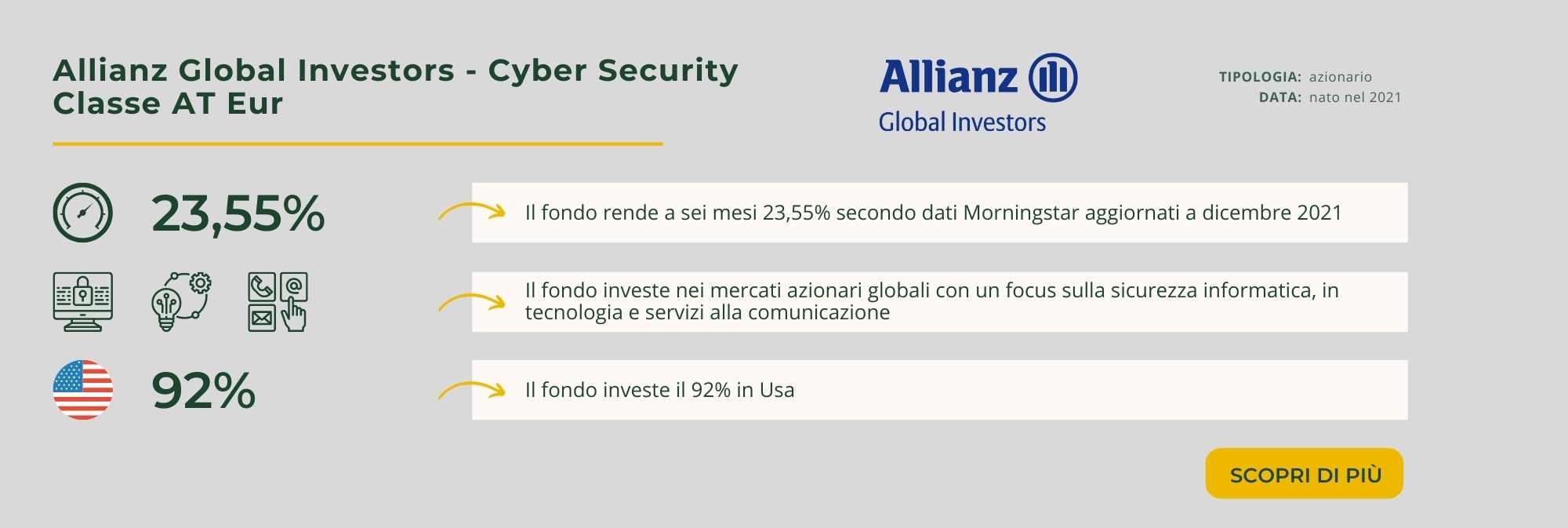 Allianz Global Investors - Cyber Security Classe AT Eur

Allianz
Global Investors

TIPOLOGIA: azionario
DATA: nato nel 2021

23,55%

Il fondo rende a sei mesi 23,55% secondo dati Morningstar aggiornati a dicembre 2021

Il fondo investe nei mercati azionari globali con un focus sulla sicurezza informatica, in tecnologia e servizi alla comunicazione

92%

Il fondo investe il 92% in Usa

SCOPRI DI PIÙ